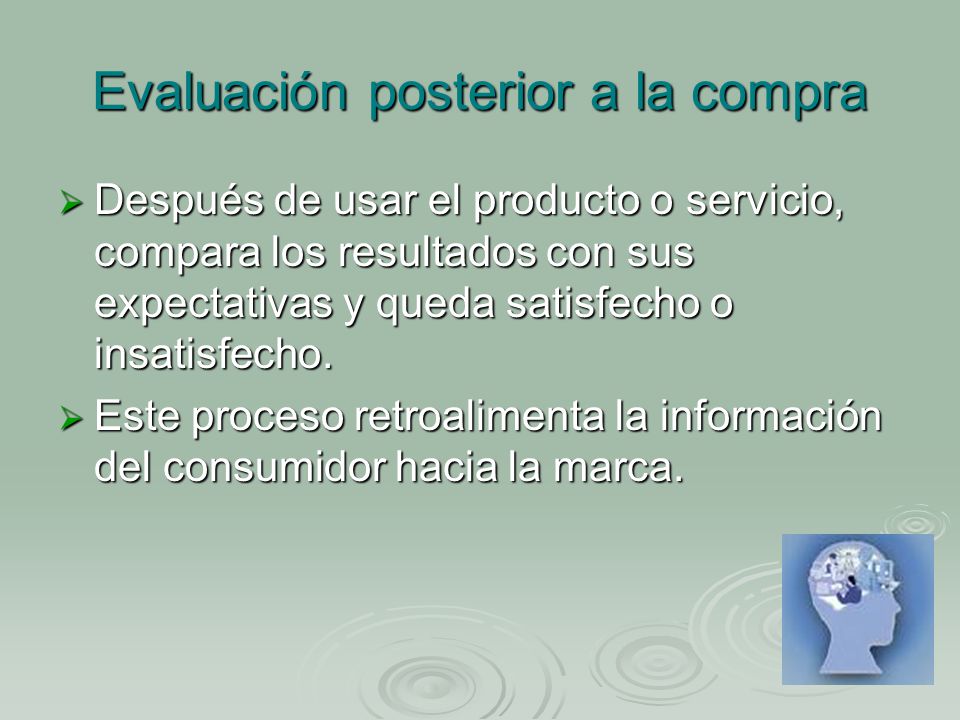 Evaluación posterior a la compra

➢ Después de usar el producto o servicio, compara los resultados con sus expectativas y queda satisfecho o insatisfecho.

➢ Este proceso retroalimenta la información del consumidor hacia la marca.